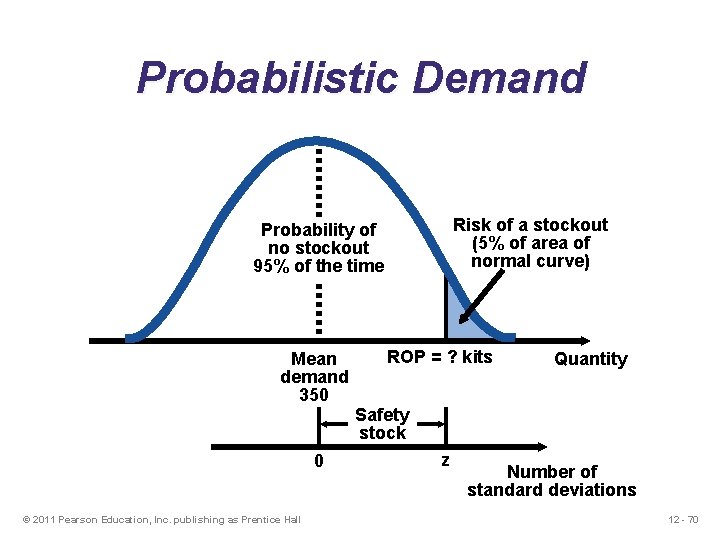 Probabilistic Demand

Probability of no stockout 95% of the time

Risk of a stockout (5% of area of normal curve)

Mean demand 350

ROP = ? kits

Quantity

Safety stock

0

z

Number of standard deviations

© 2011 Pearson Education, Inc. publishing as Prentice Hall

12 - 70